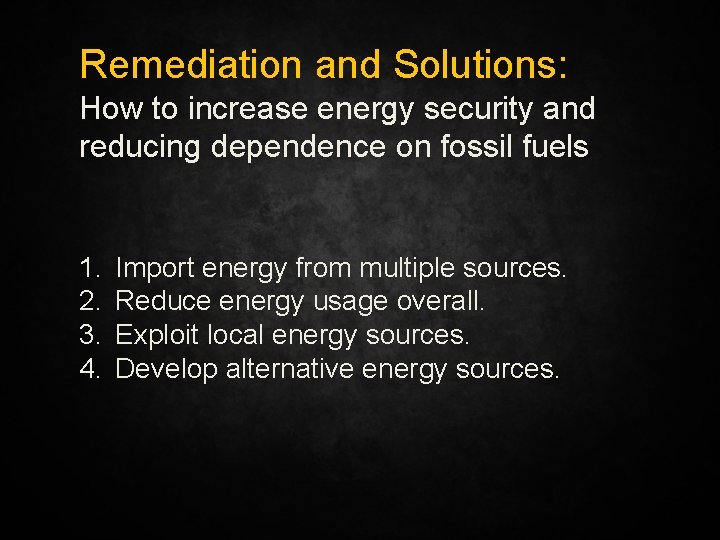 Remediation and Solutions:
How to increase energy security and reducing dependence on fossil fuels

1. Import energy from multiple sources.
2. Reduce energy usage overall.
3. Exploit local energy sources.
4. Develop alternative energy sources.